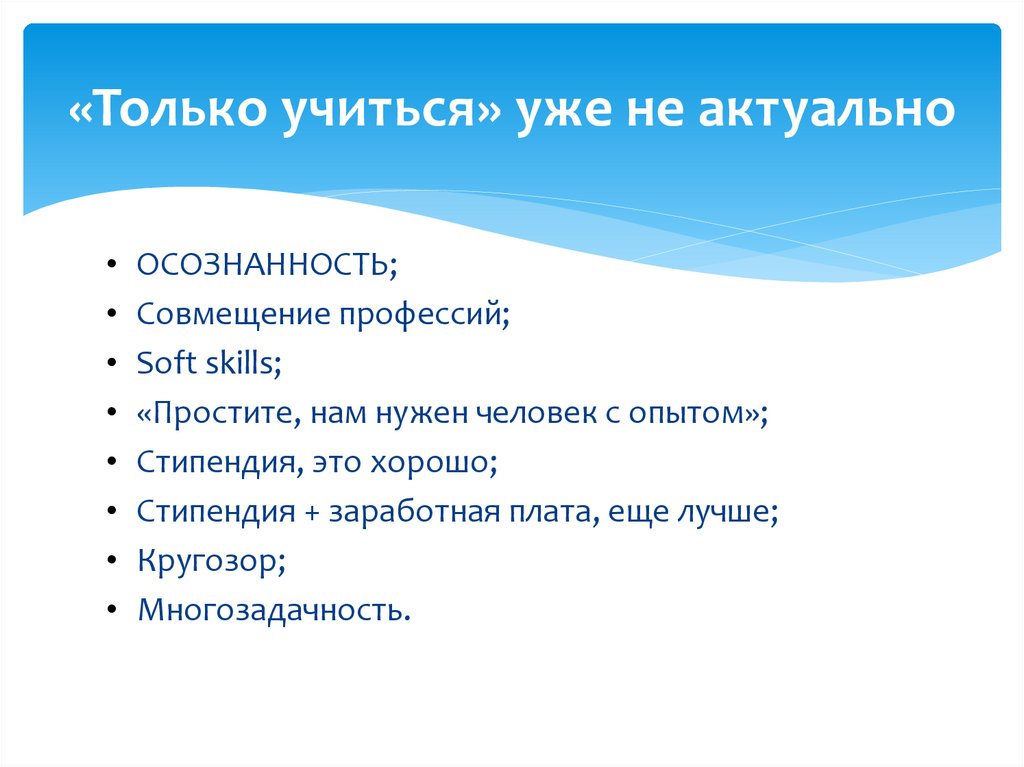 «Только учиться» уже не актуально

• ОСОЗНАННОСТЬ;
• Совмещение профессий;
• Soft skills;
• «Простите, нам нужен человек с опытом»;
• Стипендия, это хорошо;
• Стипендия + заработная плата, еще лучше;
• Кругозор;
• Многозадачность.